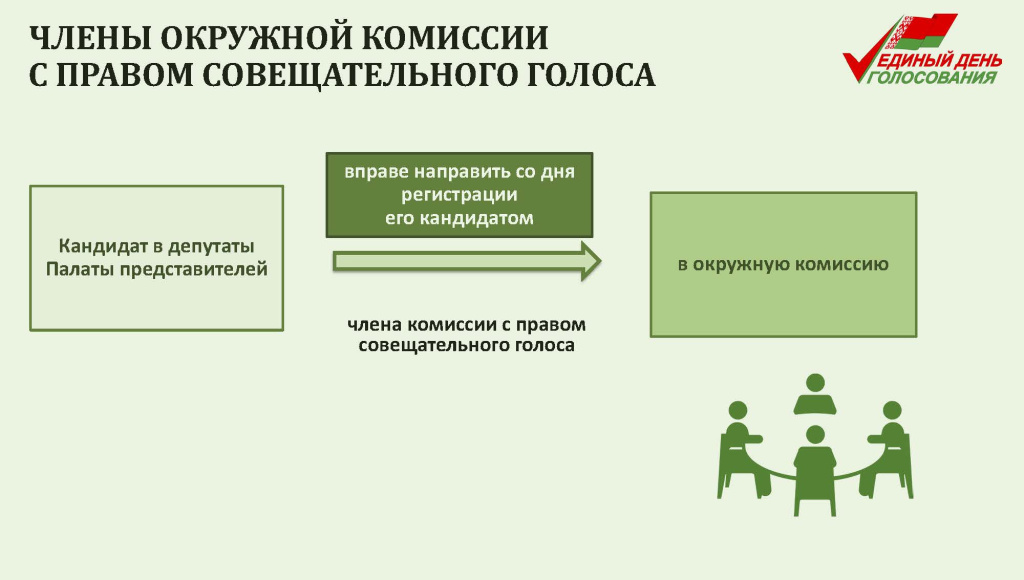 ЧЛЕНЫ ОКРУЖНОЙ КОМИССИИ
С ПРАВОМ СОВЕЩАТЕЛЬНОГО ГОЛОСА

ЕДИНЫЙ ДЕНЬ ГОЛОСОВАНИЯ

Кандидат в депутаты Палаты представителей

вправе направить со дня регистрации его кандидатом

члена комиссии с правом совещательного голоса

в окружную комиссию